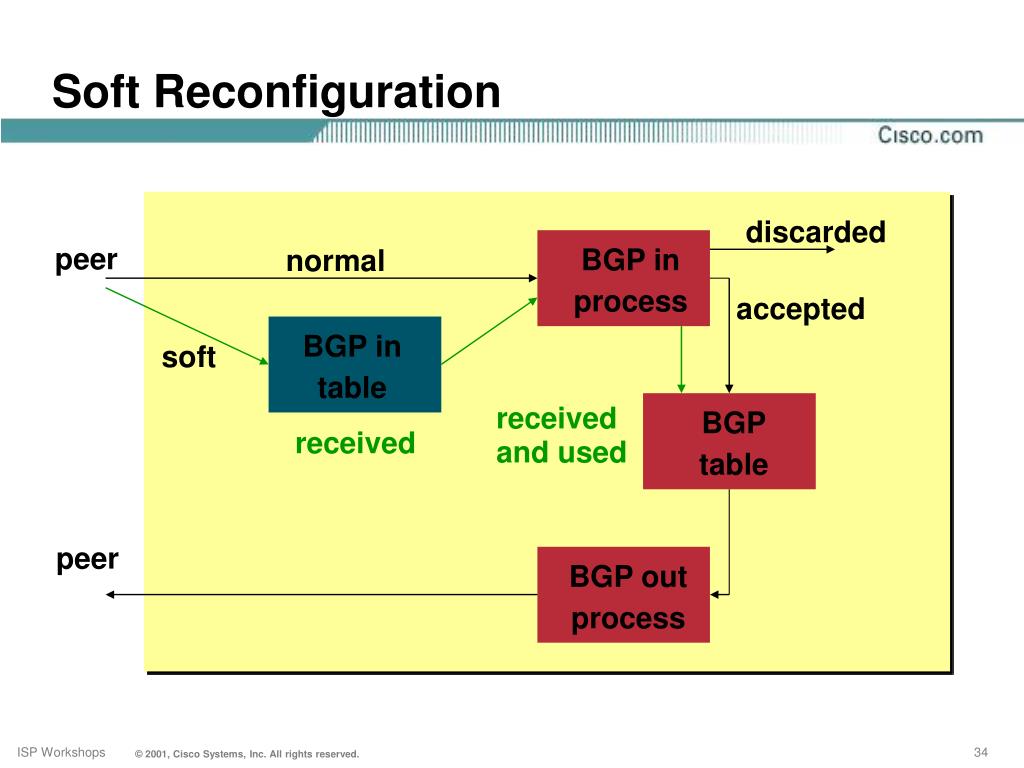 Soft Reconfiguration

Cisco.com

peer

normal

BGP in process

discarded

accepted

soft

BGP in table

received

received and used

BGP table

peer

BGP out process

ISP Workshops

© 2001, Cisco Systems, Inc. All rights reserved.

34